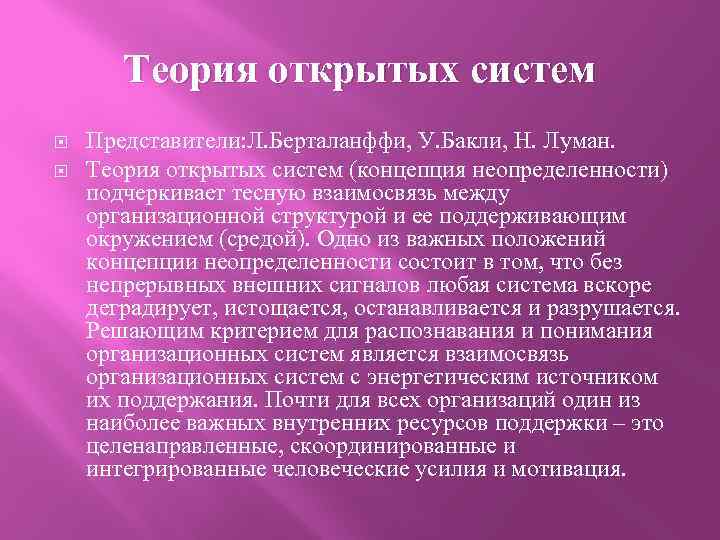 Теория открытых систем

Представители:Л.Берталанффи, У.Бакли, Н. Луман.

Теория открытых систем (концепция неопределенности) подчеркивает тесную взаимосвязь между организационной структурой и ее поддерживающим окружением (средой). Одно из важных положений концепции неопределенности состоит в том, что без непрерывных внешних сигналов любая система вскоре деградирует, истощается, останавливается и разрушается. Решающим критерием для распознавания и понимания организационных систем является взаимосвязь организационных систем с энергетическим источником их поддержания. Почти для всех организаций один из наиболее важных внутренних ресурсов поддержки – это целенаправленные, скоординированные и интегрированные человеческие усилия и мотивация.